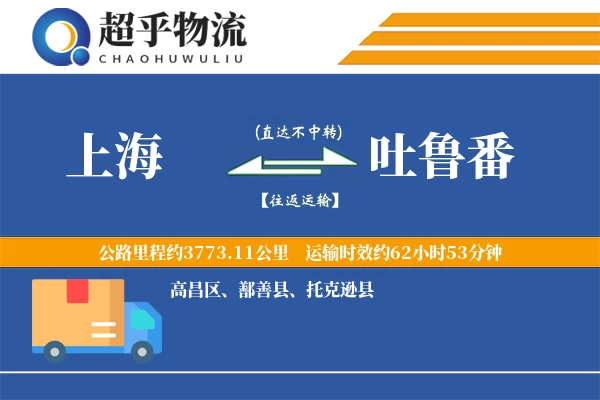 超乎物流
CHAOHUWULIU

上海

(直达不中转)

【往返运输】

吐鲁番

公路里程约3773.11公里　运输时效约62小时53分钟

高昌区、鄯善县、托克逊县